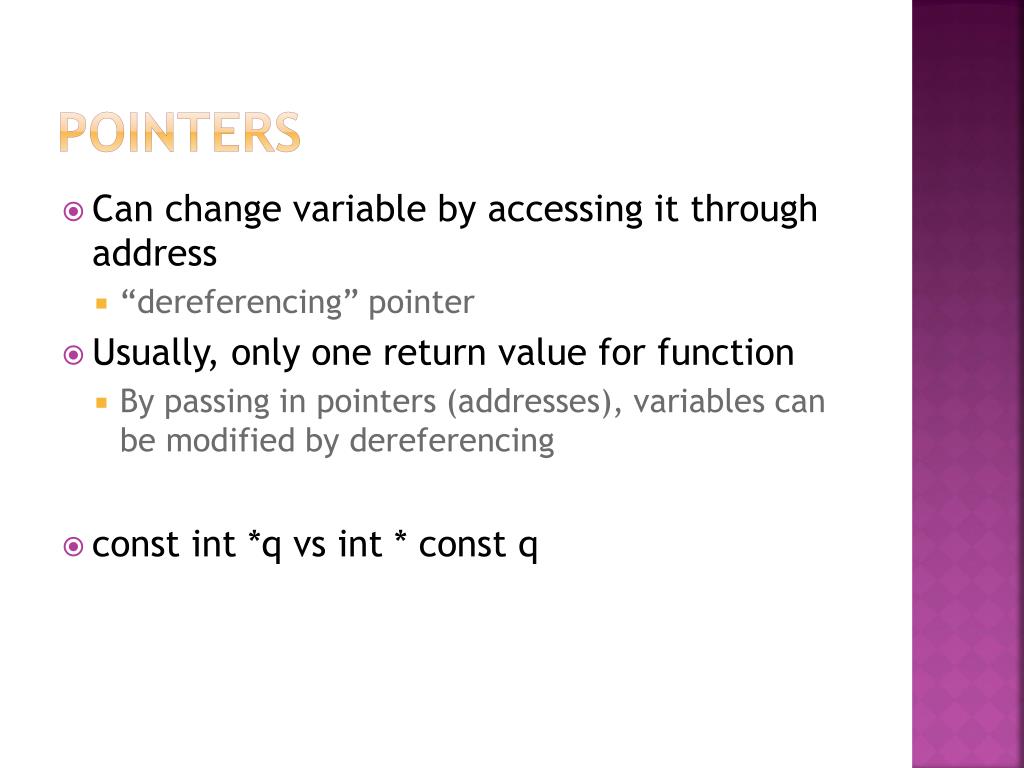 POINTERS

Can change variable by accessing it through address

“dereferencing” pointer

Usually, only one return value for function

By passing in pointers (addresses), variables can be modified by dereferencing

const int *q vs int * const q